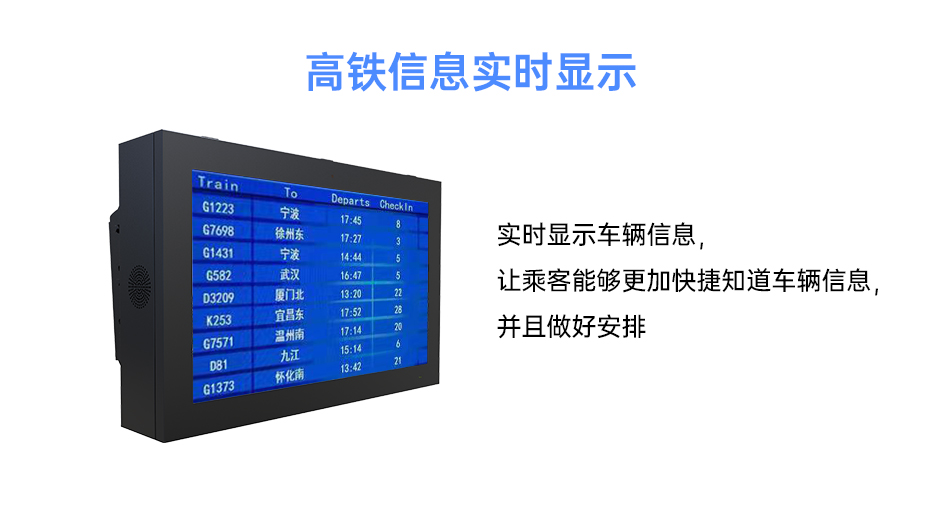 高铁信息实时显示

| Train | To | Departs | CheckIn |
|---|---|---|---|
| G1223 | 宁波 | 17:45 | 8 |
| G7698 | 徐州东 | 17:27 | 3 |
| G1431 | 宁波 | 14:44 | 5 |
| G582 | 武汉 | 16:47 | 5 |
| D3209 | 厦门北 | 13:20 | 22 |
| K253 | 宜昌东 | 17:52 | 28 |
| G7571 | 温州南 | 17:14 | 20 |
| D81 | 九江 | 15:14 | 6 |
| G1373 | 怀化南 | 13:42 | 21 |

实时显示车辆信息，
让乘客能够更加快捷知道车辆信息，
并且做好安排